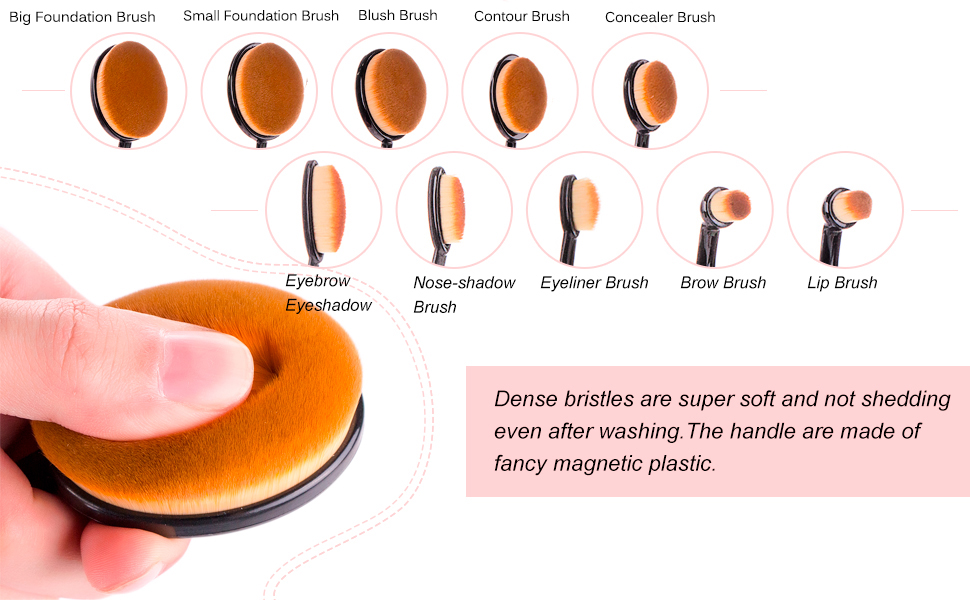 Big Foundation Brush
Small Foundation Brush
Blush Brush
Contour Brush
Concealer Brush

Eyebrow Eyeshadow
Nose-shadow Brush
Eyeliner Brush
Brow Brush
Lip Brush

Dense bristles are super soft and not shedding even after washing.The handle are made of fancy magnetic plastic.